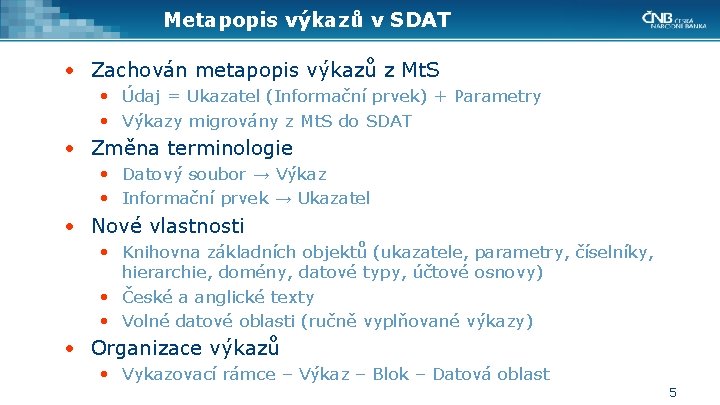 Metapopis výkazů v SDAT

ČNB ČESKÁ NÁRODNÍ BANKA

• Zachován metapopis výkazů z MtS
  • Údaj = Ukazatel (Informační prvek) + Parametry
  • Výkazy migrovány z MtS do SDAT
• Změna terminologie
  • Datový soubor → Výkaz
  • Informační prvek → Ukazatel
• Nové vlastnosti
  • Knihovna základních objektů (ukazatele, parametry, číselníky, hierarchie, domény, datové typy, účtové osnovy)
  • České a anglické texty
  • Volné datové oblasti (ručně vyplňované výkazy)
• Organizace výkazů
  • Vykazovací rámce – Výkaz – Blok – Datová oblast

5